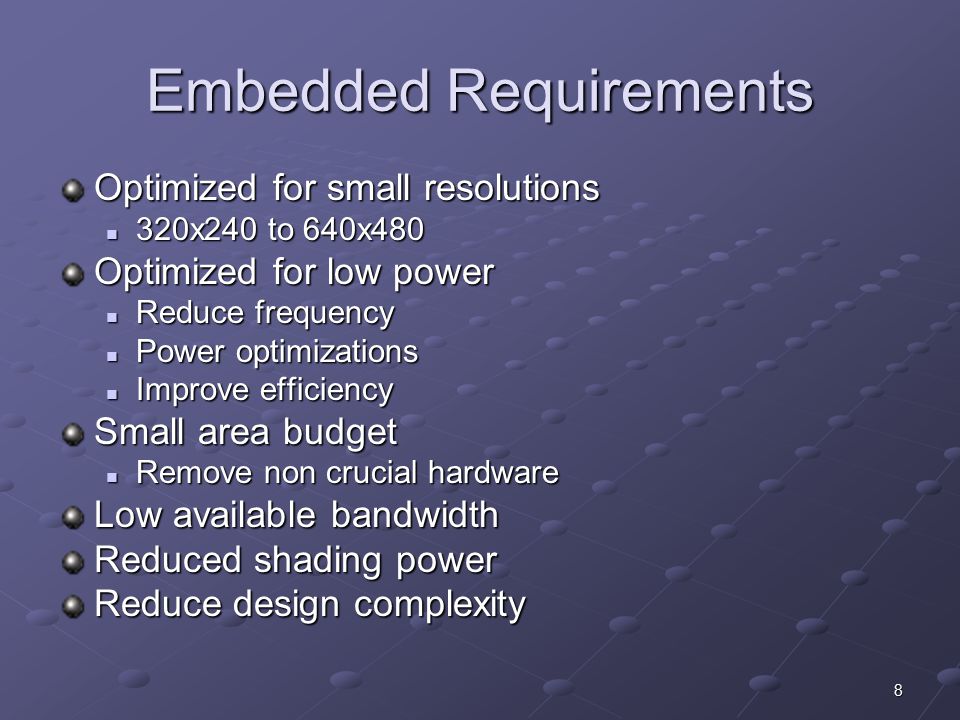 Embedded Requirements

Optimized for small resolutions
320x240 to 640x480
Optimized for low power
Reduce frequency
Power optimizations
Improve efficiency
Small area budget
Remove non crucial hardware
Low available bandwidth
Reduced shading power
Reduce design complexity

8